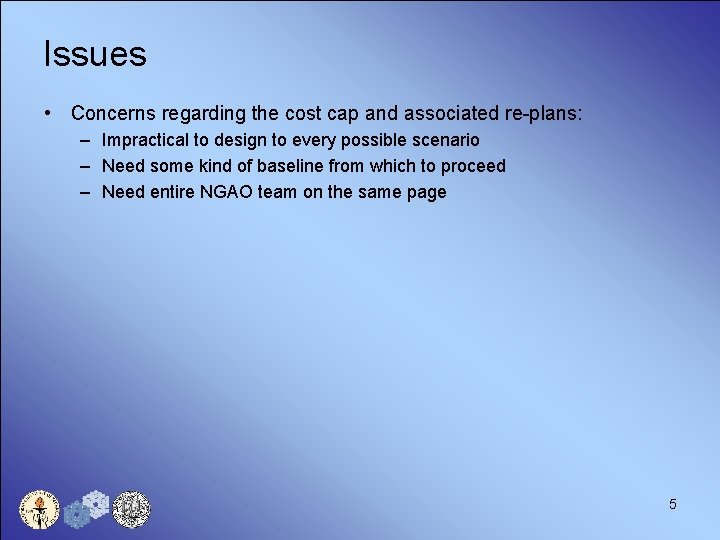 Issues

• Concerns regarding the cost cap and associated re-plans:
  – Impractical to design to every possible scenario
  – Need some kind of baseline from which to proceed
  – Need entire NGAO team on the same page

5